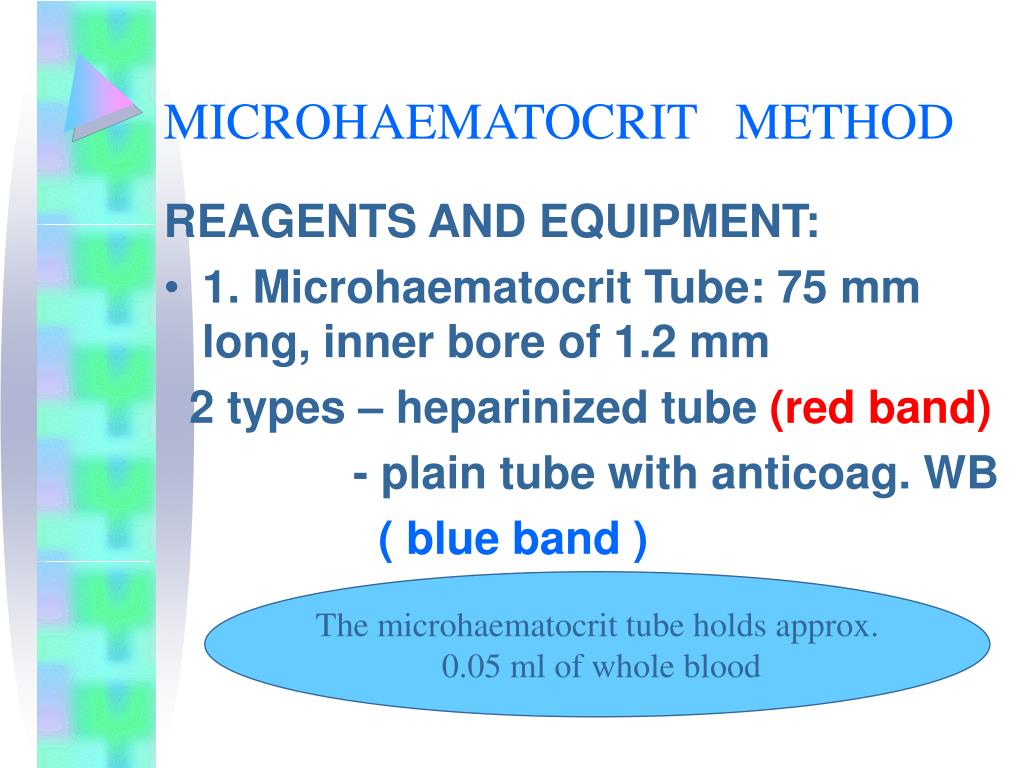 MICROHAEMATOCRIT METHOD

REAGENTS AND EQUIPMENT:

• 1. Microhaematocrit Tube: 75 mm long, inner bore of 1.2 mm

2 types – heparinized tube (red band)

- plain tube with anticoag. WB ( blue band )

The microhaematocrit tube holds approx. 0.05 ml of whole blood